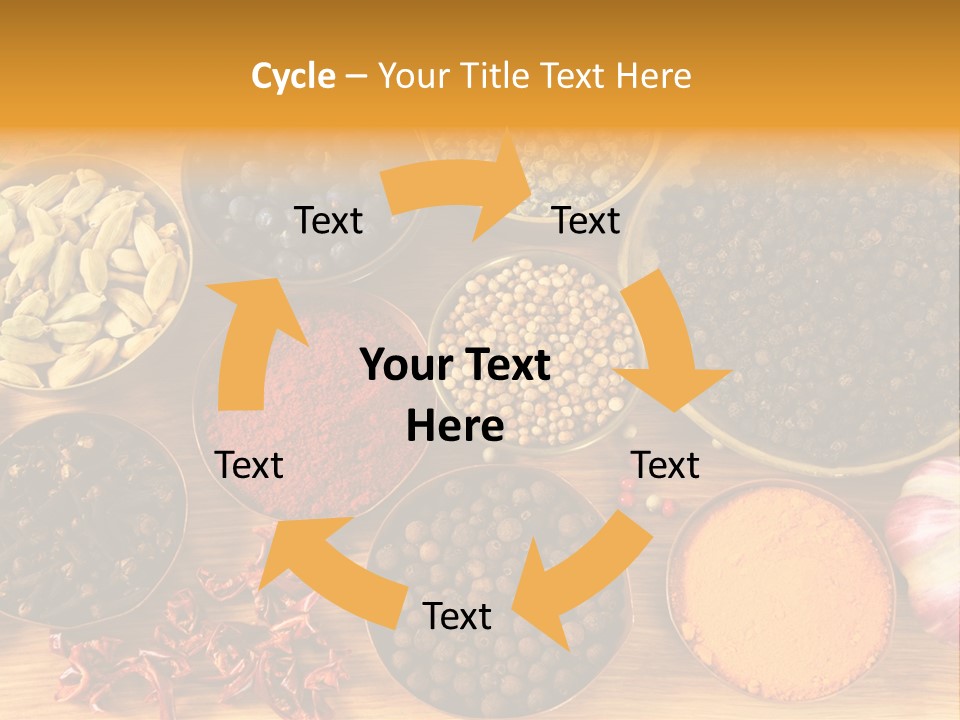 Cycle – Your Title Text Here

Text

Text

Your Text Here

Text

Text

Text